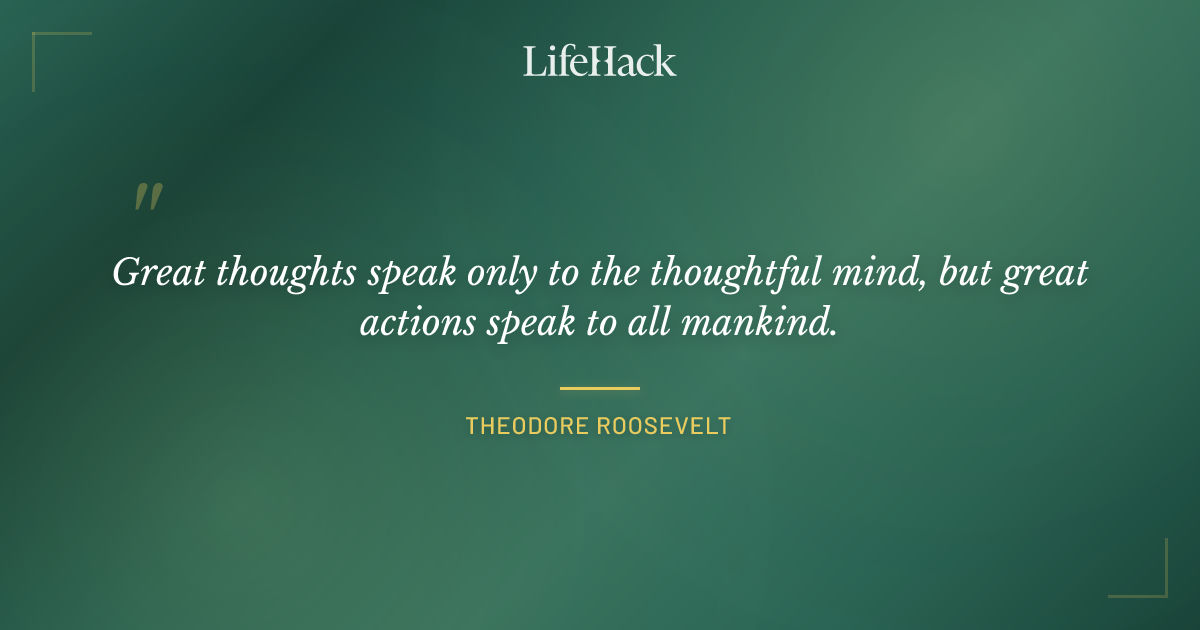 LifeHack

"

Great thoughts speak only to the thoughtful mind, but great actions speak to all mankind.

THEODORE ROOSEVELT